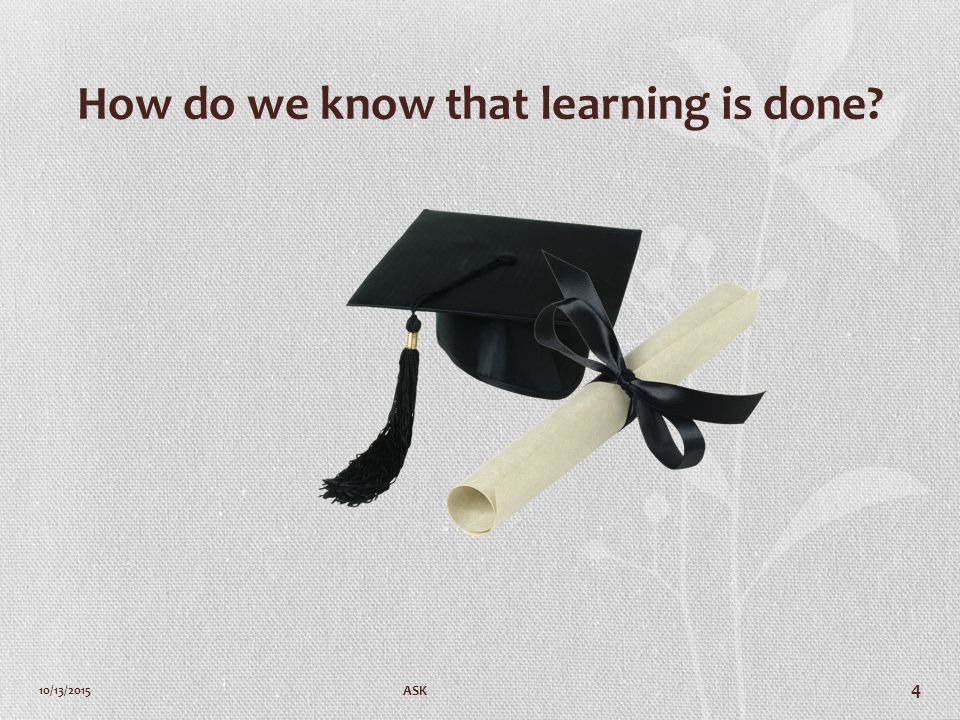 How do we know that learning is done?

10/13/2015

ASK

4